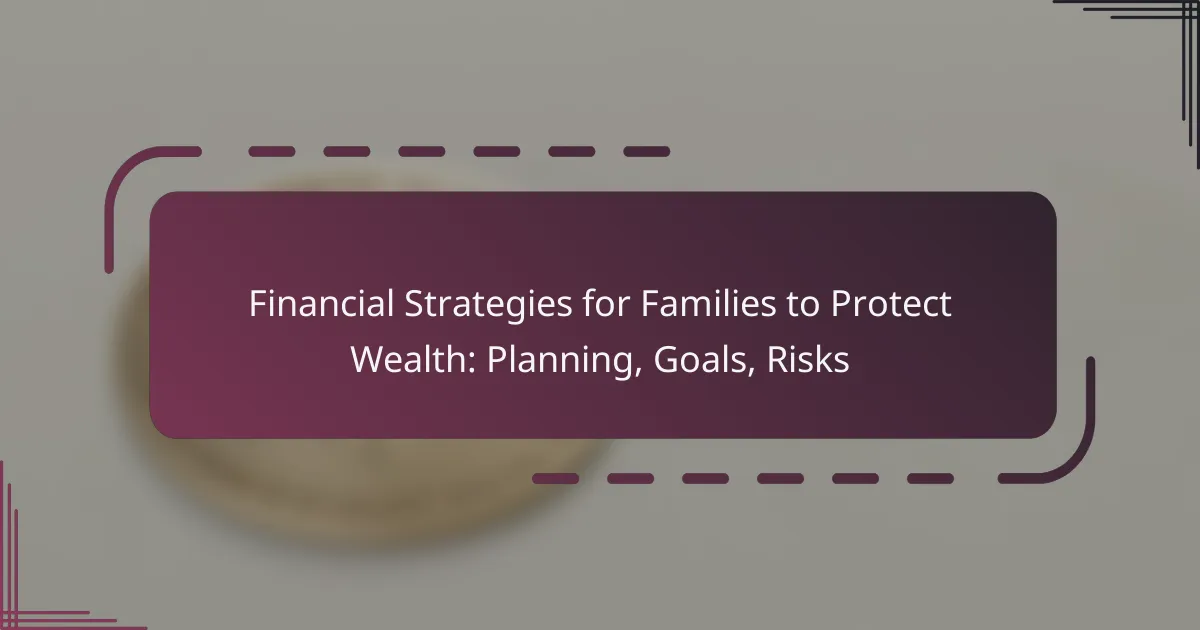 Financial Strategies for Families to Protect Wealth: Planning, Goals, Risks